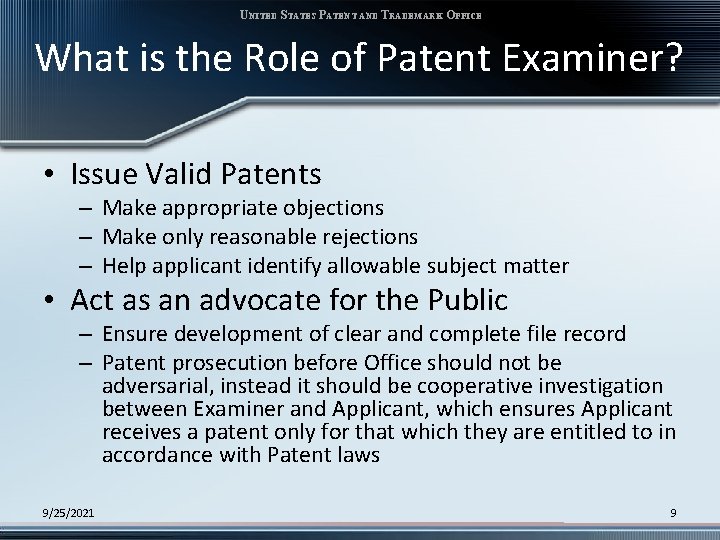 UNITED STATES PATENT AND TRADEMARK OFFICE

What is the Role of Patent Examiner?

• Issue Valid Patents
– Make appropriate objections
– Make only reasonable rejections
– Help applicant identify allowable subject matter

• Act as an advocate for the Public
– Ensure development of clear and complete file record
– Patent prosecution before Office should not be adversarial, instead it should be cooperative investigation between Examiner and Applicant, which ensures Applicant receives a patent only for that which they are entitled to in accordance with Patent laws

9/25/2021

9